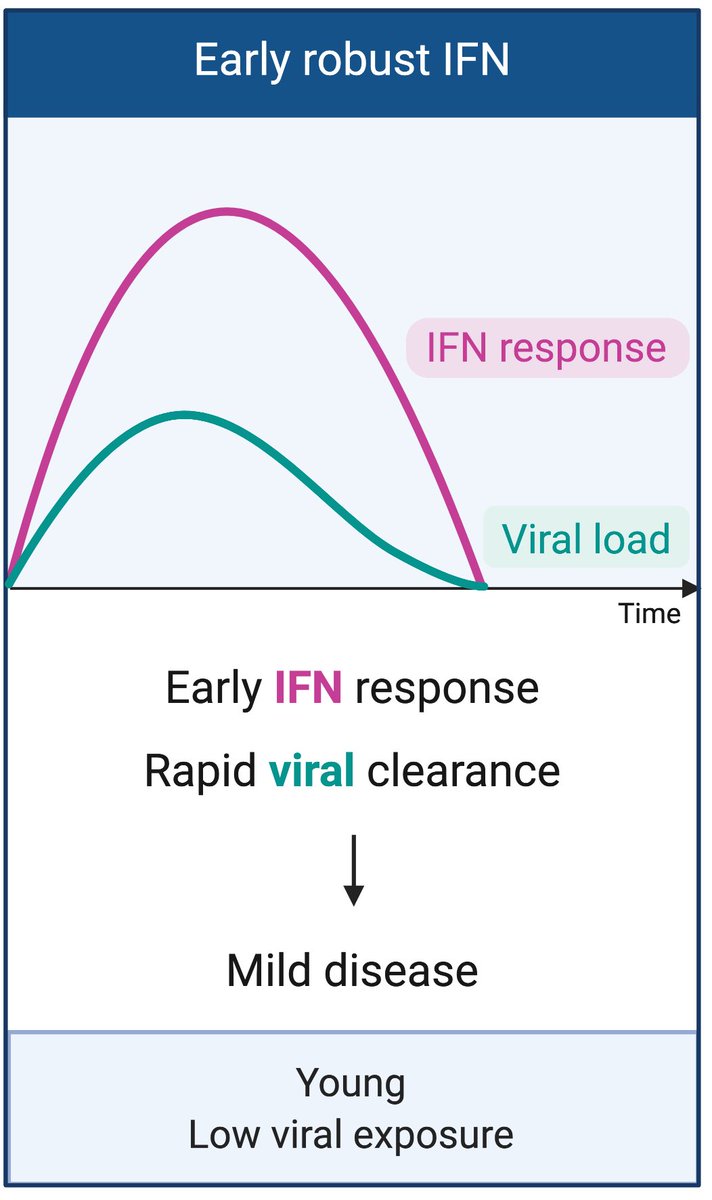 Early robust IFN

IFN response

Viral load

Time

Early IFN response

Rapid viral clearance

Mild disease

Young
Low viral exposure